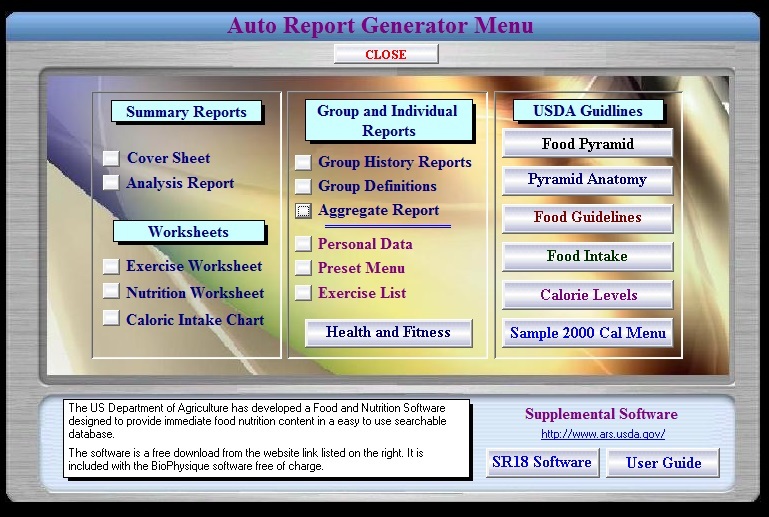 Auto Report Generator Menu

CLOSE

Summary Reports

Cover Sheet
Analysis Report

Worksheets

Exercise Worksheet
Nutrition Worksheet
Caloric Intake Chart

Group and Individual Reports

Group History Reports
Group Definitions
Aggregate Report
Personal Data
Preset Menu
Exercise List

Health and Fitness

USDA Guidlines

Food Pyramid
Pyramid Anatomy
Food Guidelines
Food Intake
Calorie Levels
Sample 2000 Cal Menu

The US Department of Agriculture has developed a Food and Nutrition Software designed to provide immediate food nutrition content in a easy to use searchable database.

The software is a free download from the website link listed on the right. It is included with the BioPhysique software free of charge.

Supplemental Software

http://www.ars.usda.gov/

SR18 Software
User Guide